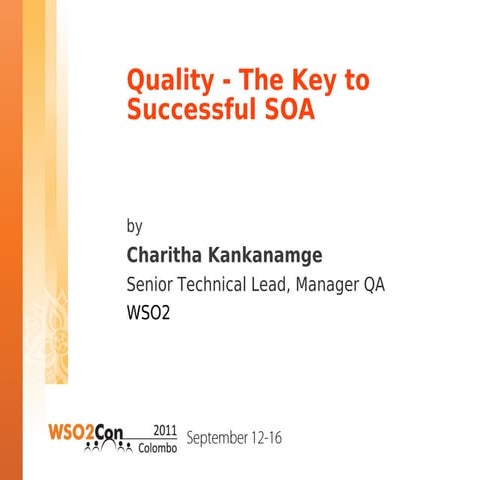 Quality - The Key to Successful SOA

by

Charitha Kankanamge

Senior Technical Lead, Manager QA

WSO2

WSO2Con 2011 Colombo September 12-16